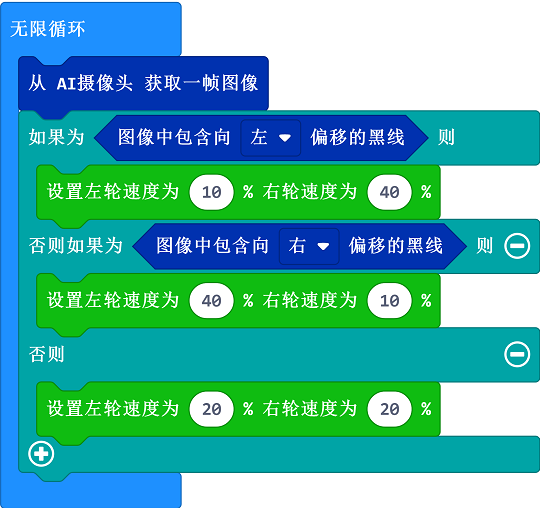 无限循环

从 AI摄像头 获取一帧图像

如果为 图像中包含向 左 偏移的黑线 则

设置左轮速度为 10 % 右轮速度为 40 %

否则如果为 图像中包含向 右 偏移的黑线 则

设置左轮速度为 40 % 右轮速度为 10 %

否则

设置左轮速度为 20 % 右轮速度为 20 %